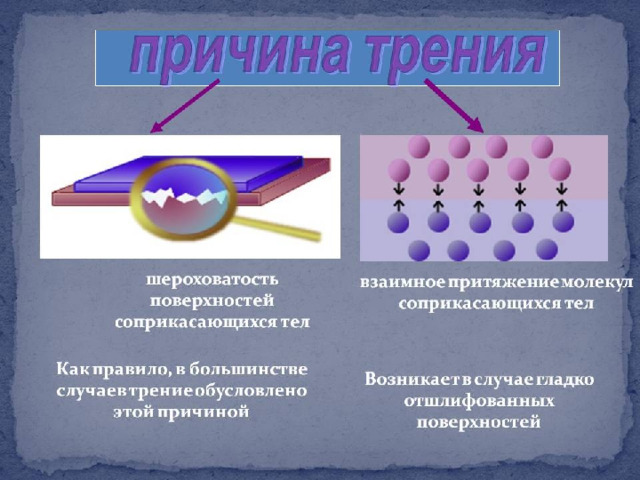 причина трения

шероховатость поверхностей соприкасающихся тел

Как правило, в большинстве случаев трение обусловлено этой причиной

взаимное притяжение молекул соприкасающихся тел

Возникает в случае гладко отшлифованных поверхностей